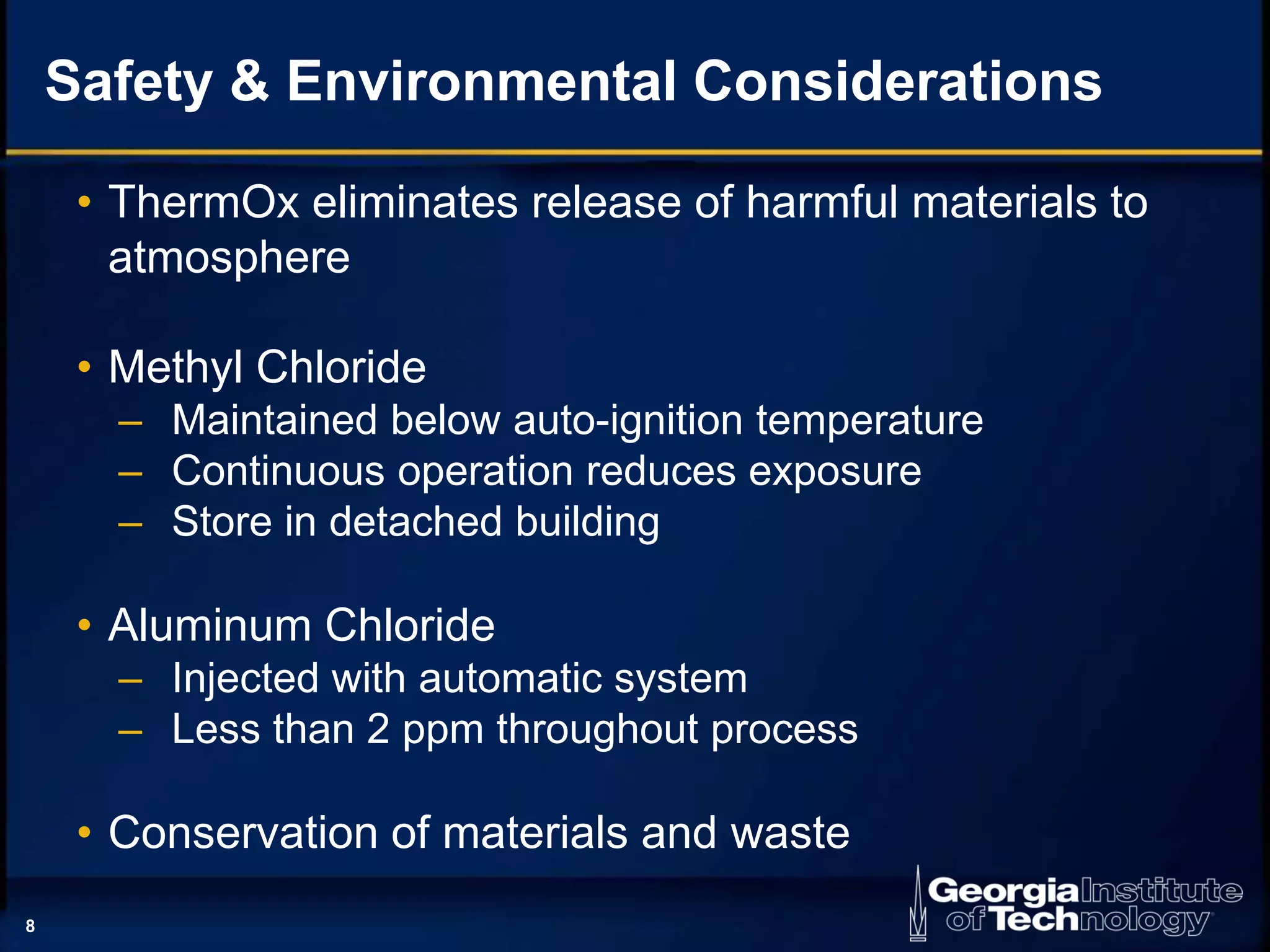 Safety & Environmental Considerations

• ThermOx eliminates release of harmful materials to atmosphere

• Methyl Chloride
– Maintained below auto-ignition temperature
– Continuous operation reduces exposure
– Store in detached building

• Aluminum Chloride
– Injected with automatic system
– Less than 2 ppm throughout process

• Conservation of materials and waste

8

Georgia Institute of Technology